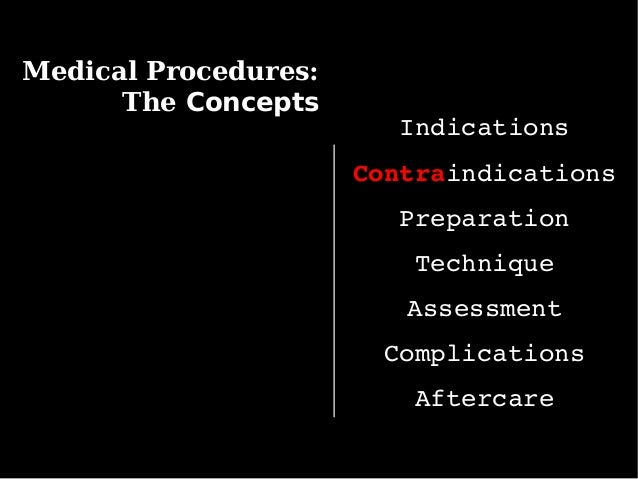 Medical Procedures:
The Concepts

Indications

Contraindications

Preparation

Technique

Assessment

Complications

Aftercare